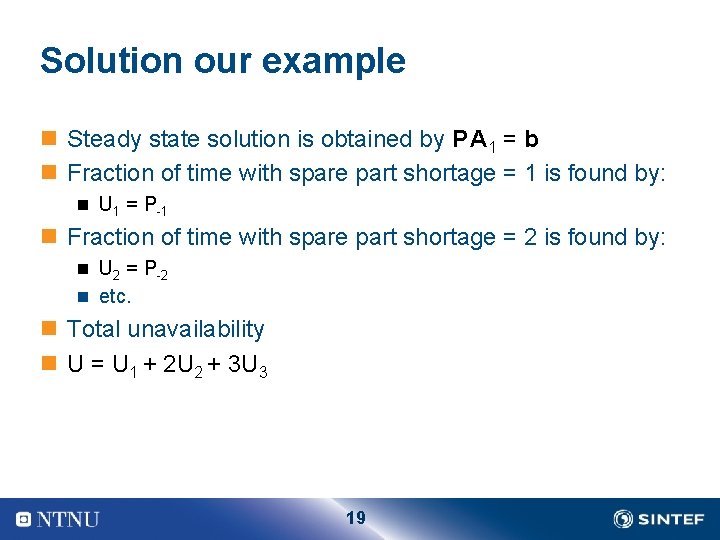 Solution our example

Steady state solution is obtained by $\mathbf{PA}_1 = \mathbf{b}$

Fraction of time with spare part shortage = 1 is found by:

$U_1 = P_{-1}$

Fraction of time with spare part shortage = 2 is found by:

$U_2 = P_{-2}$

etc.

Total unavailability

$U = U_1 + 2U_2 + 3U_3$

NTNU

19

SINTEF